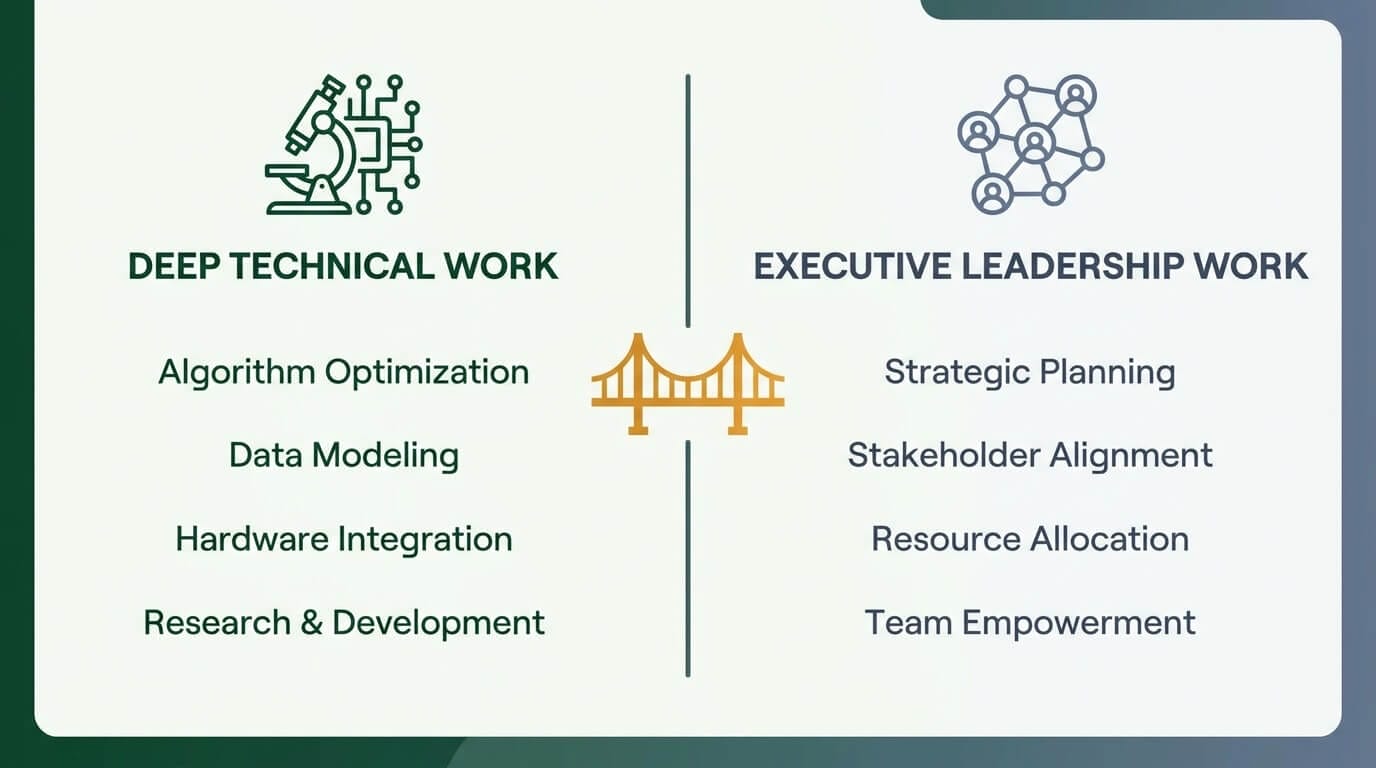 DEEP TECHNICAL WORK

Algorithm Optimization

Data Modeling

Hardware Integration

Research & Development

EXECUTIVE LEADERSHIP WORK

Strategic Planning

Stakeholder Alignment

Resource Allocation

Team Empowerment